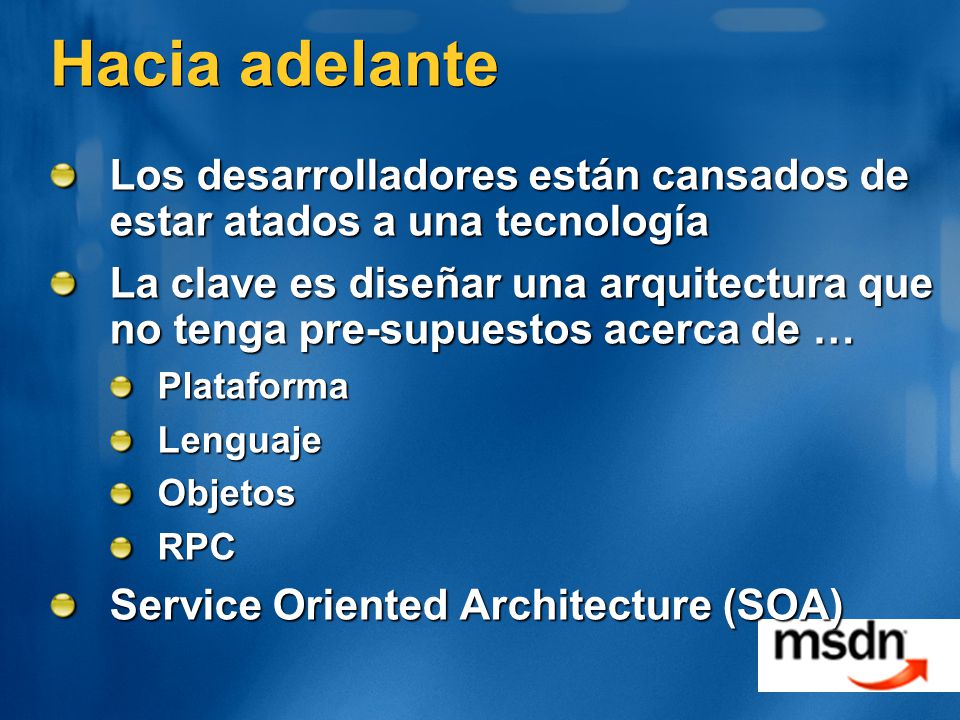 Hacia adelante

Los desarrolladores están cansados de estar atados a una tecnología

La clave es diseñar una arquitectura que no tenga pre-supuestos acerca de …

Plataforma

Lenguaje

Objetos

RPC

Service Oriented Architecture (SOA)

msdn